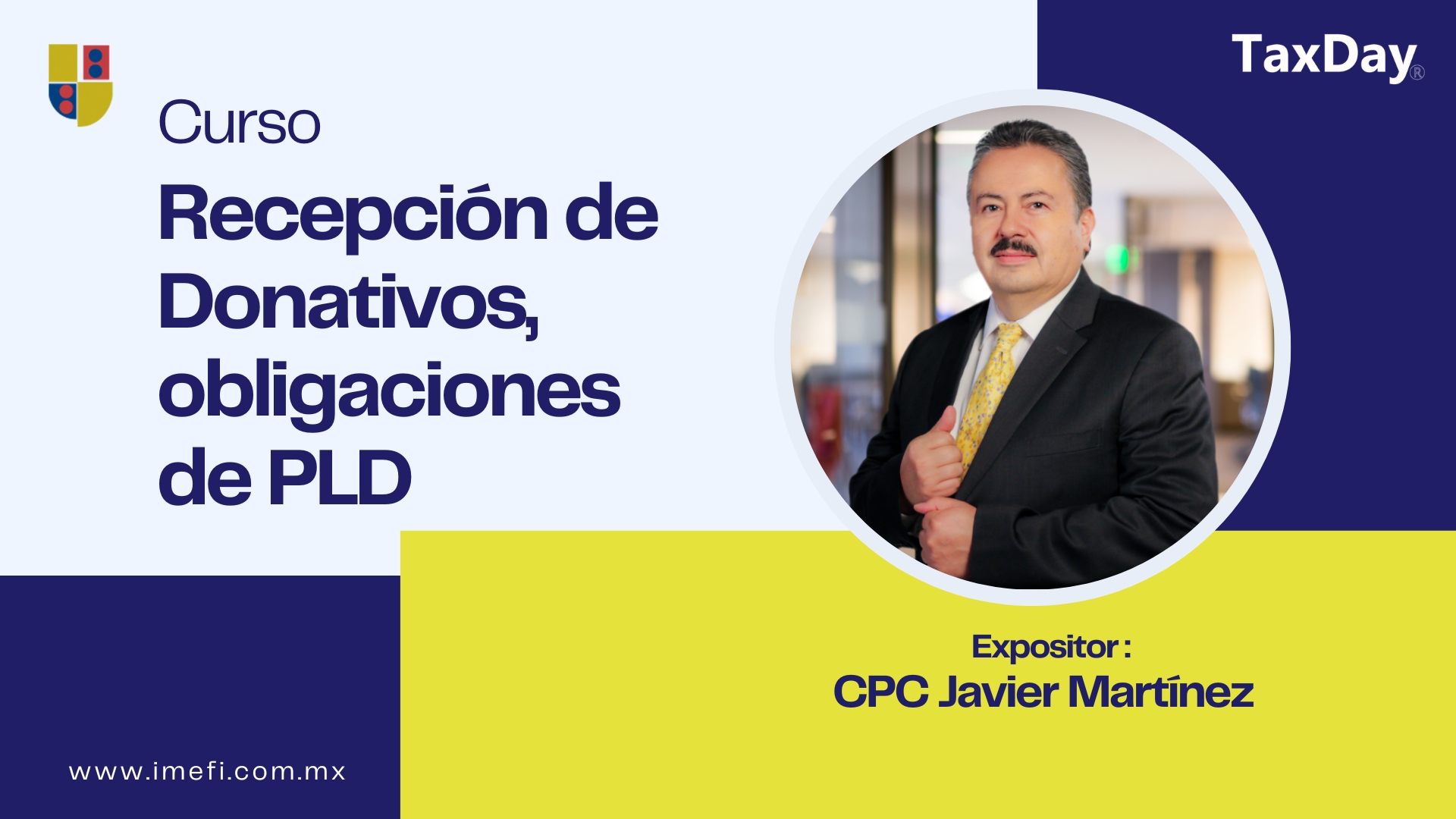 TaxDay®

Curso

Recepción de Donativos, obligaciones de PLD

Expositor :
CPC Javier Martínez

www.imefi.com.mx